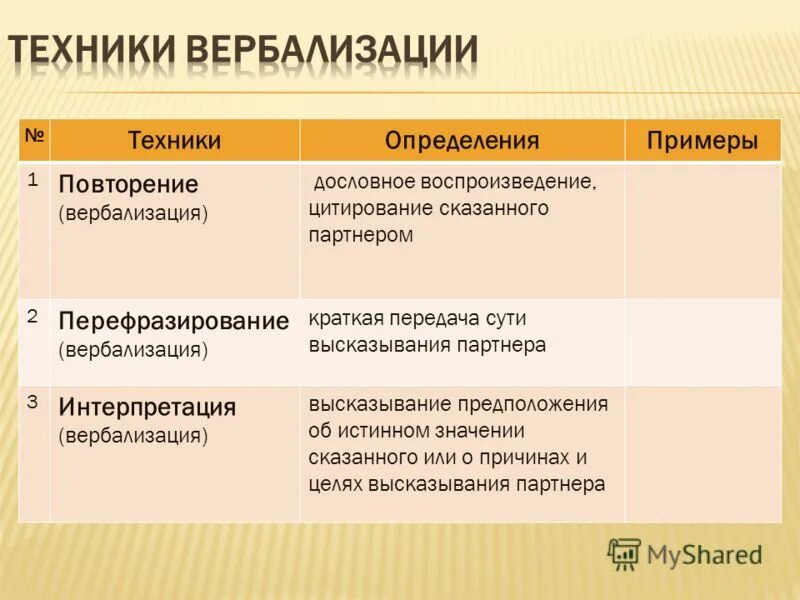 ТЕХНИКИ ВЕРБАЛИЗАЦИИ

| № | Техники | Определения | Примеры |
|---|---|---|---|
| 1 | Повторение (вербализация) | дословное воспроизведение, цитирование сказанного партнером | |
| 2 | Перефразирование (вербализация) | краткая передача сути высказывания партнера | |
| 3 | Интерпретация (вербализация) | высказывание предположения об истинном значении сказанного или о причинах и целях высказывания партнера | |

MyShared